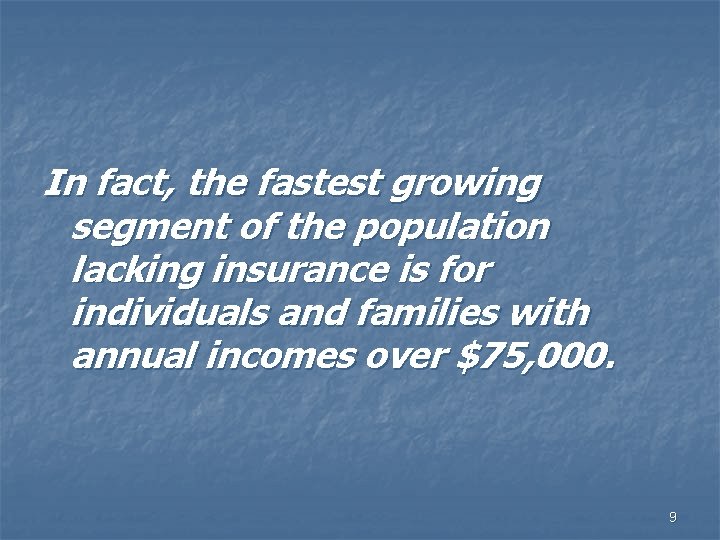 In fact, the fastest growing segment of the population lacking insurance is for individuals and families with annual incomes over \$75,000.

9